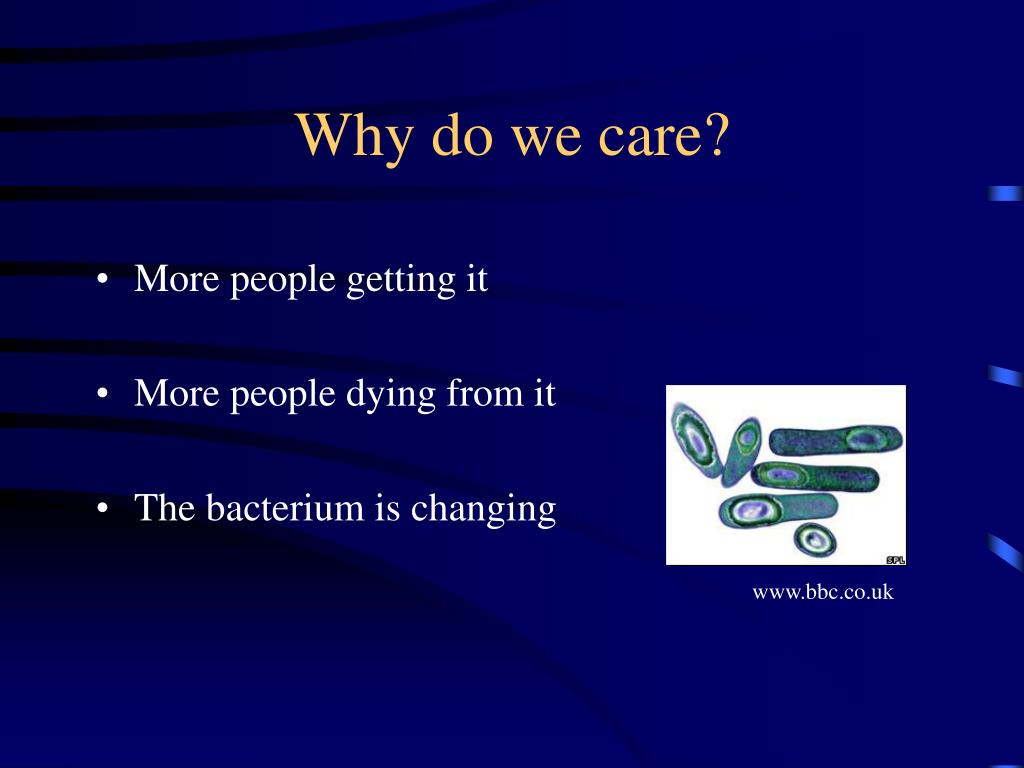 Why do we care?

• More people getting it

• More people dying from it

• The bacterium is changing

SPL

www.bbc.co.uk